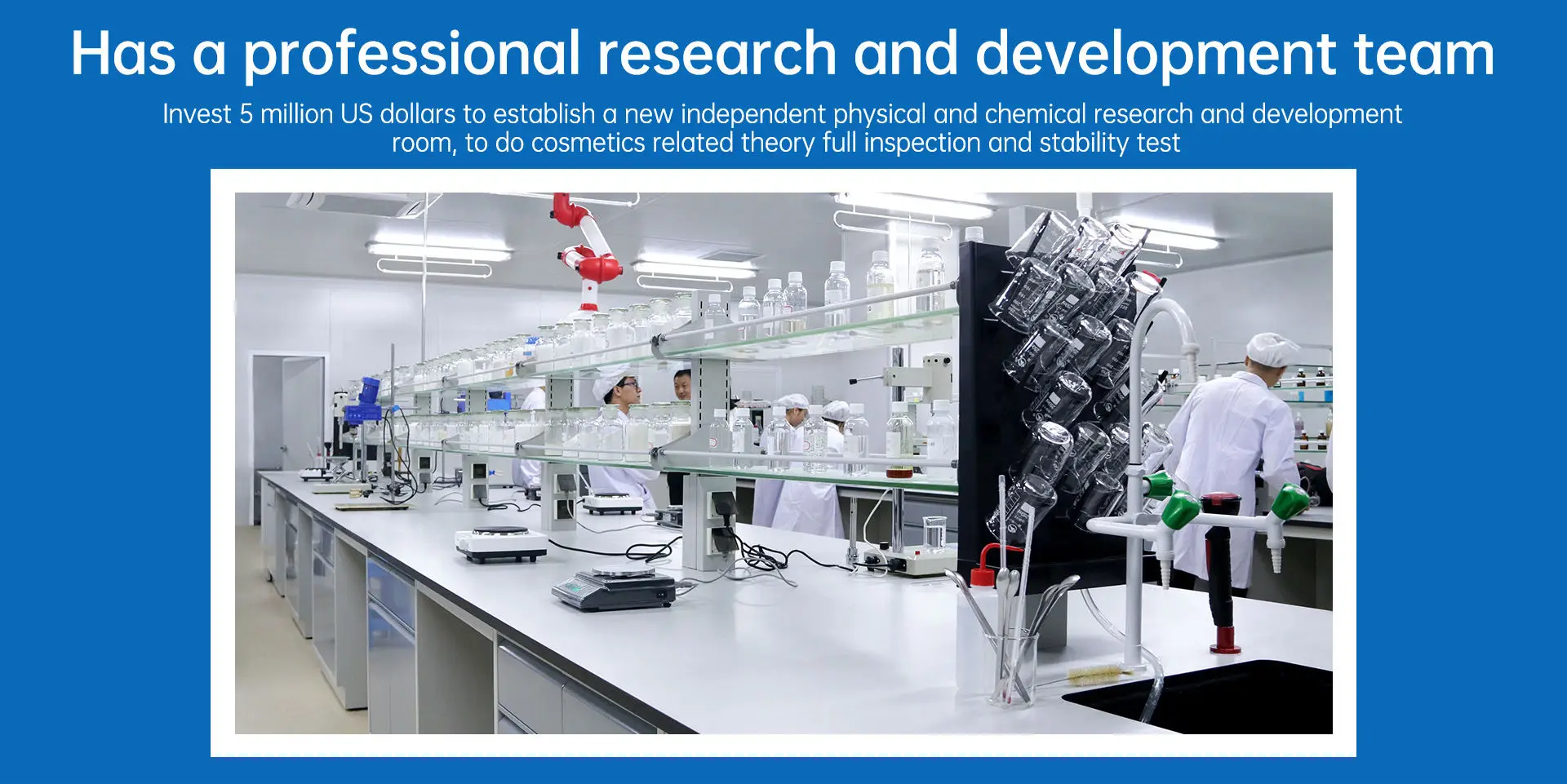 Has a professional research and development team

Invest 5 million US dollars to establish a new independent physical and chemical research and development room, to do cosmetics related theory full inspection and stability test